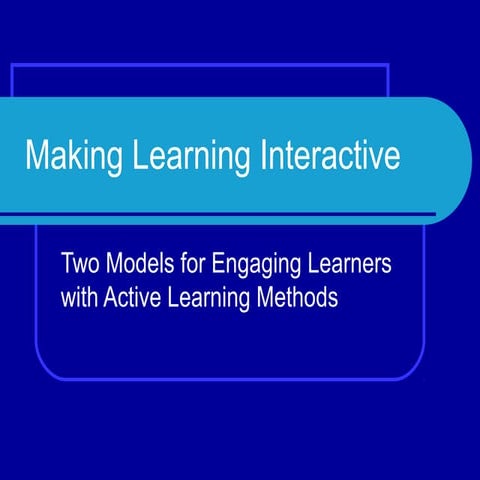 Making Learning Interactive

Two Models for Engaging Learners with Active Learning Methods